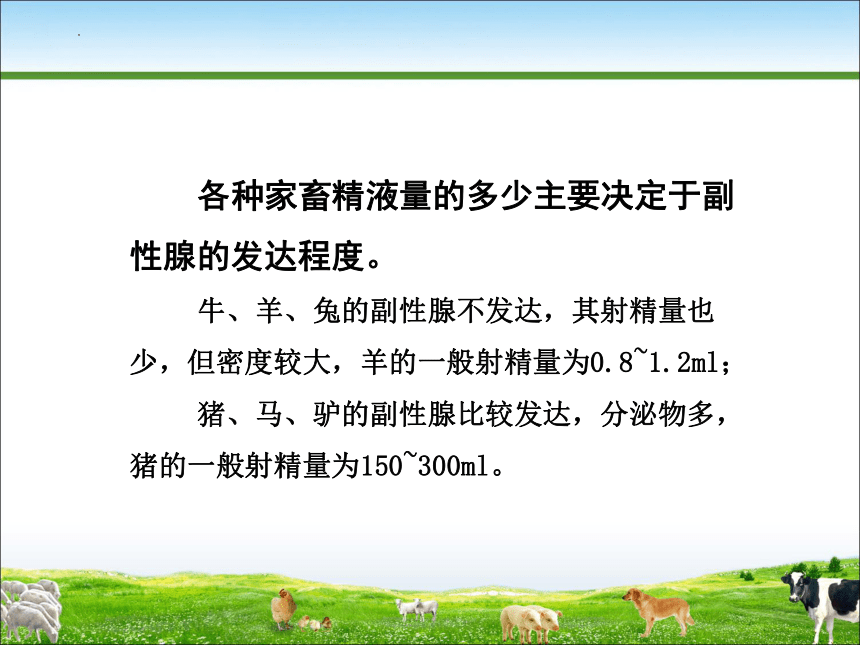 各种家畜精液量的多少主要决定于副性腺的发达程度。

牛、羊、兔的副性腺不发达，其射精量也少，但密度较大，羊的一般射精量为0.8~1.2ml；

猪、马、驴的副性腺比较发达，分泌物多，猪的一般射精量为150~300ml。